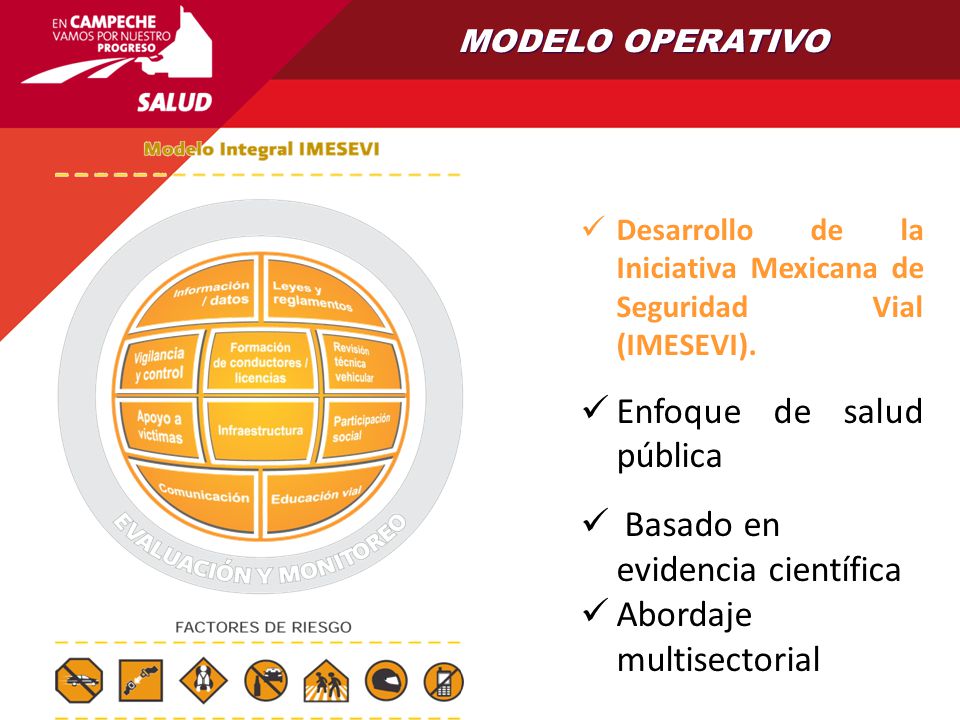 EN CAMPECHE
VAMOS POR NUESTRO
PROGRESO
SALUD

MODELO OPERATIVO

Modelo Integral IMESEVI

Información / datos
Leyes y reglamentos
Vigilancia y control
Formación de conductores / licencias
Revisión técnica vehicular
Apoyo a víctimas
Infraestructura
Participación social
Comunicación
Educación vial
EVALUACIÓN Y MONITOREO

FACTORES DE RIESGO

✓ Desarrollo de la Iniciativa Mexicana de Seguridad Vial (IMESEVI).

✓ Enfoque de salud pública

✓ Basado en evidencia científica

✓ Abordaje multisectorial